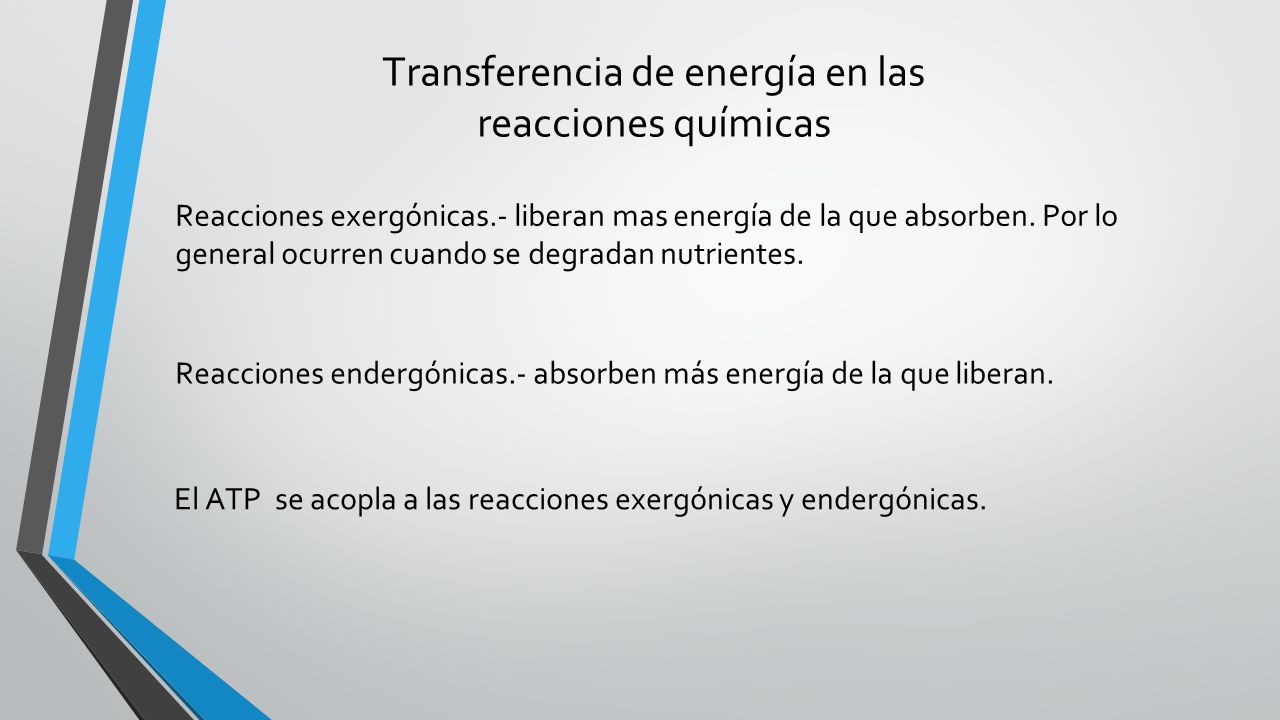 Transferencia de energía en las reacciones químicas

Reacciones exergónicas.- liberan mas energía de la que absorben. Por lo general ocurren cuando se degradan nutrientes.

Reacciones endergónicas.- absorben más energía de la que liberan.

El ATP se acopla a las reacciones exergónicas y endergónicas.